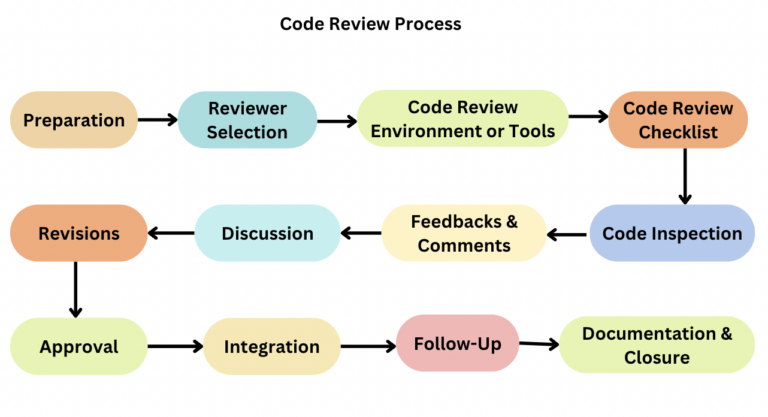 Code Review Process

Preparation

Reviewer Selection

Code Review Environment or Tools

Code Review Checklist

Code Inspection

Feedbacks & Comments

Discussion

Revisions

Approval

Integration

Follow-Up

Documentation & Closure